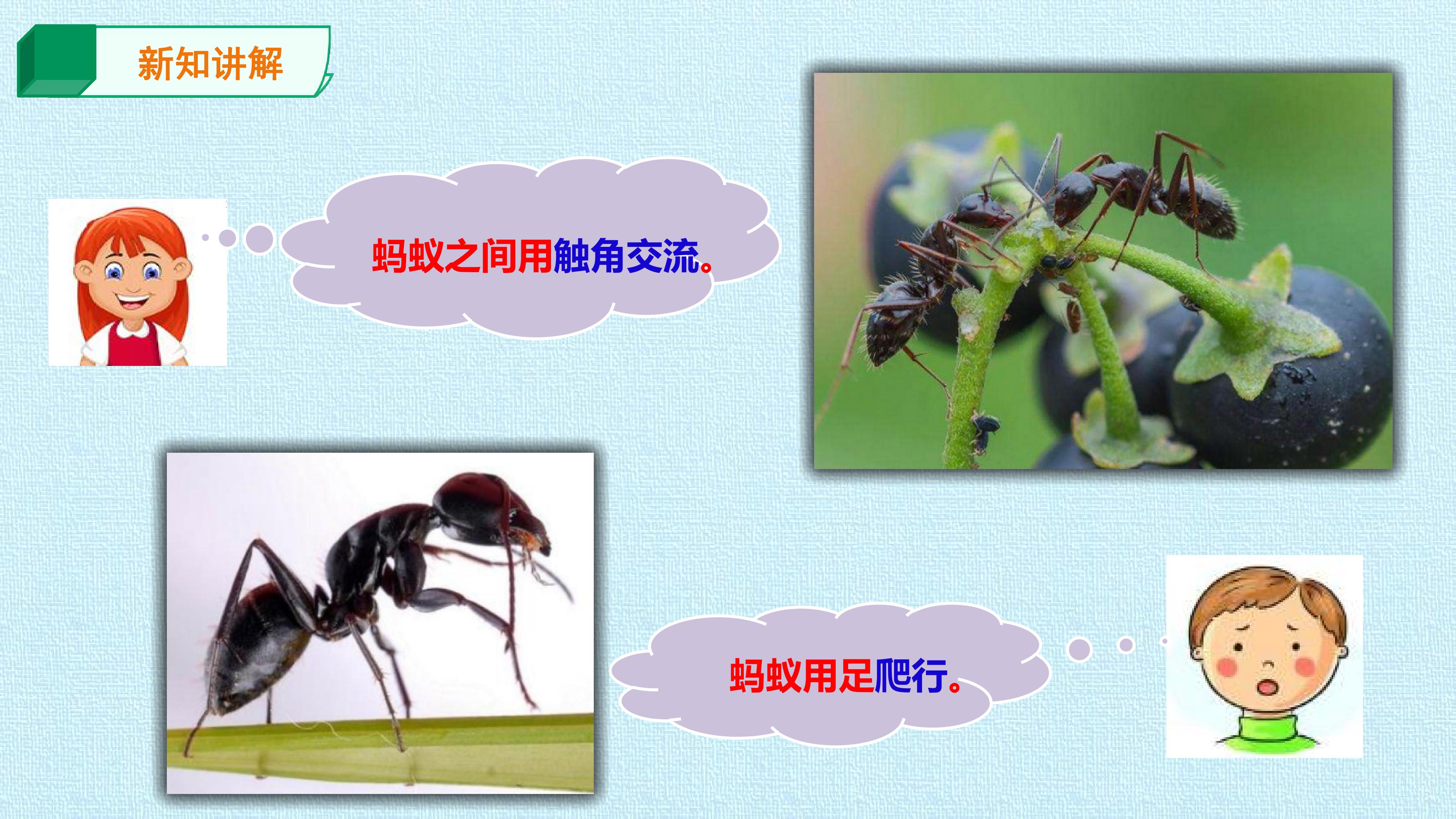 新知讲解

蚂蚁之间用触角交流。

蚂蚁用足爬行。